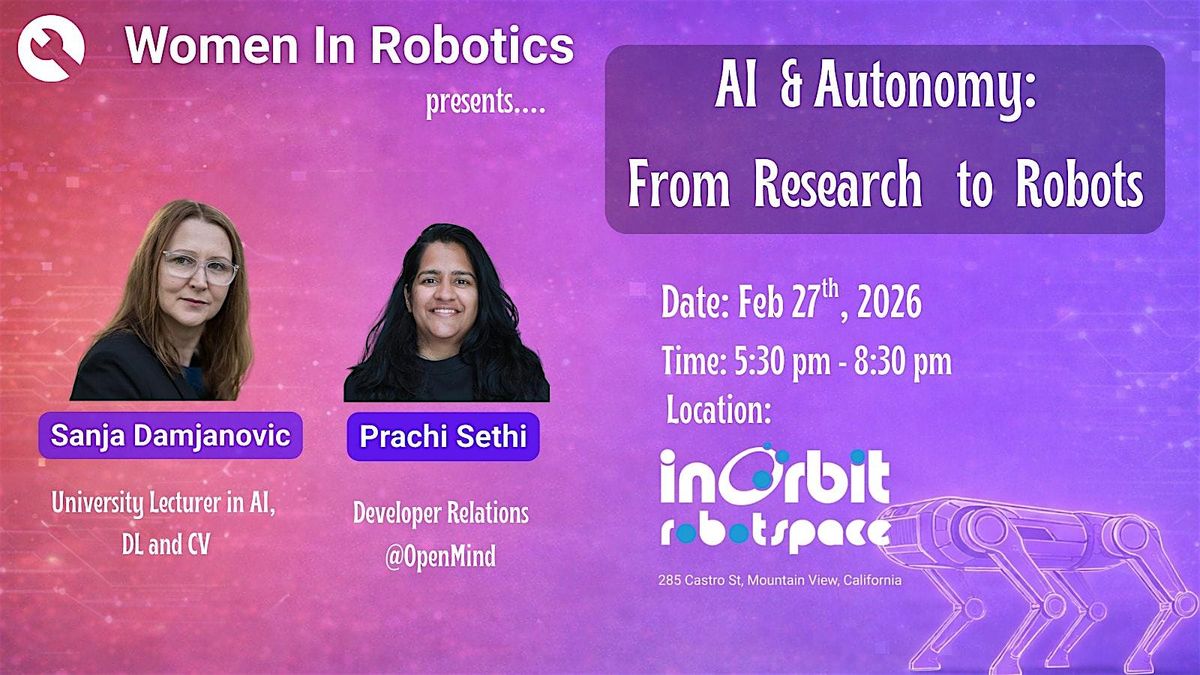 Women In Robotics

presents....

AI & Autonomy:
From Research to Robots

Sanja Damjanovic

University Lecturer in AI, DL and CV

Prachi Sethi

Developer Relations @OpenMind

Date: Feb 27$^{th}$, 2026

Time: 5:30 pm - 8:30 pm

Location:

inOrbit robotspace

285 Castro St, Mountain View, California